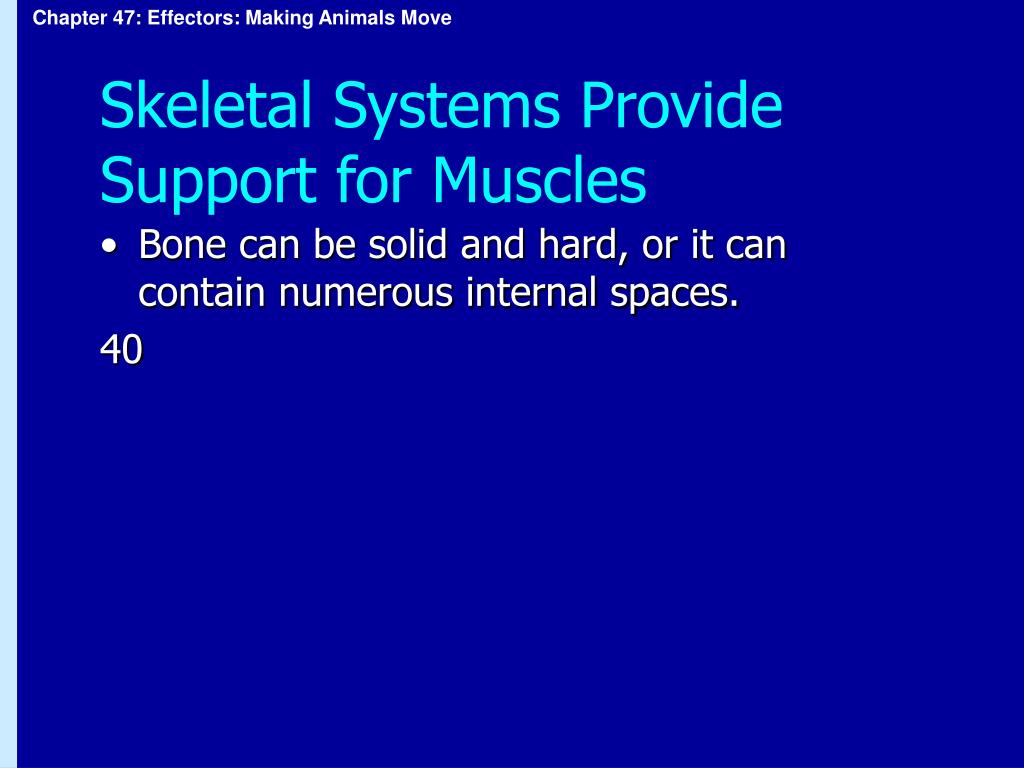 Chapter 47: Effectors: Making Animals Move

Skeletal Systems Provide Support for Muscles

• Bone can be solid and hard, or it can contain numerous internal spaces.

40